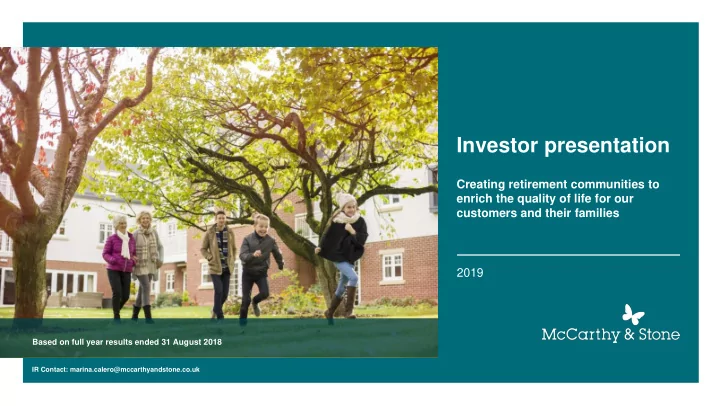 Investor presentation

Creating retirement communities to enrich the quality of life for our customers and their families

2019

McCarthy & Stone

Based on full year results ended 31 August 2018

IR Contact: marina.calero@mccarthyandstone.co.uk